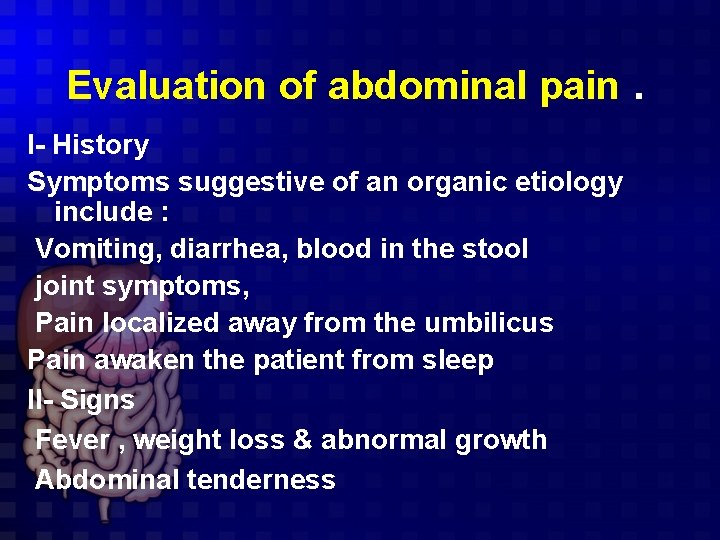 Evaluation of abdominal pain .

I- History

Symptoms suggestive of an organic etiology include :

Vomiting, diarrhea, blood in the stool

joint symptoms,

Pain localized away from the umbilicus

Pain awaken the patient from sleep

II- Signs

Fever , weight loss & abnormal growth

Abdominal tenderness